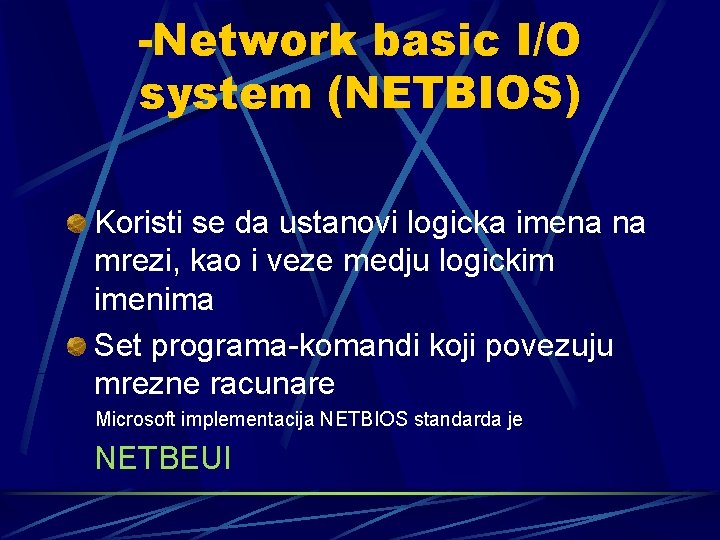 -Network basic I/O system (NETBIOS)

Koristi se da ustanovi logicka imena na mrezi, kao i veze medju logickim imenima

Set programa-komandi koji povezuju mrezne racunare

Microsoft implementacija NETBIOS standarda je

NETBEUI